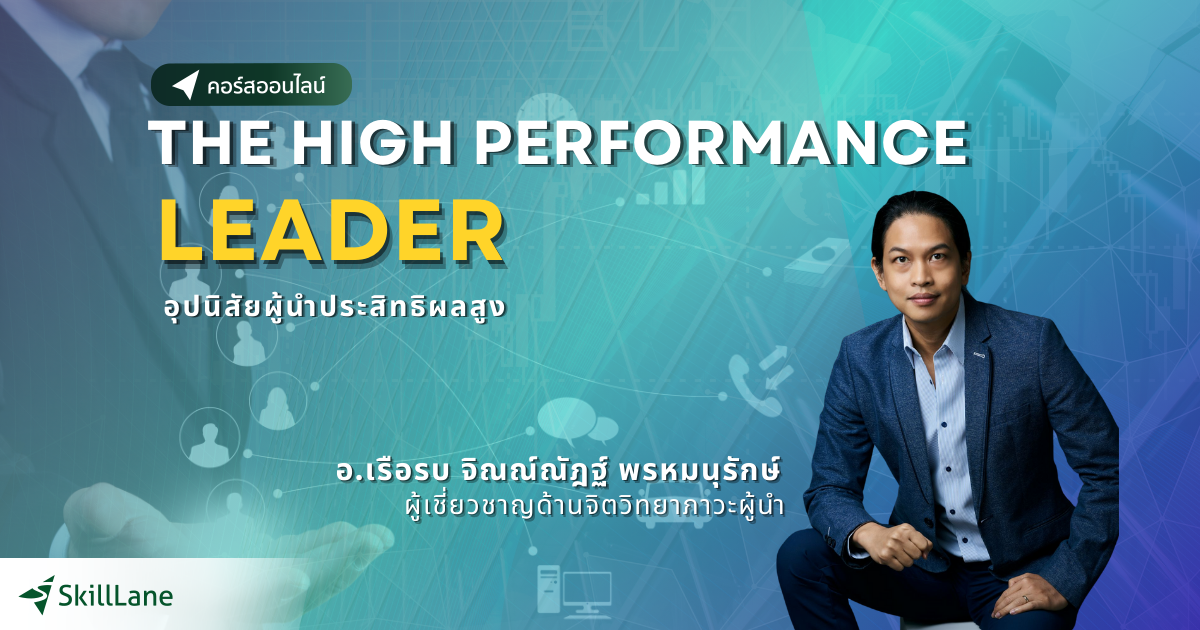 คอร์สออนไลน์

THE HIGH PERFORMANCE LEADER

อุปนิสัยผู้นำประสิทธิผลสูง

อ.เรือรบ จิณณ์ณัฏฐ์ พรหมนุรักษ์
ผู้เชี่ยวชาญด้านจิตวิทยาภาวะผู้นำ

SkillLane